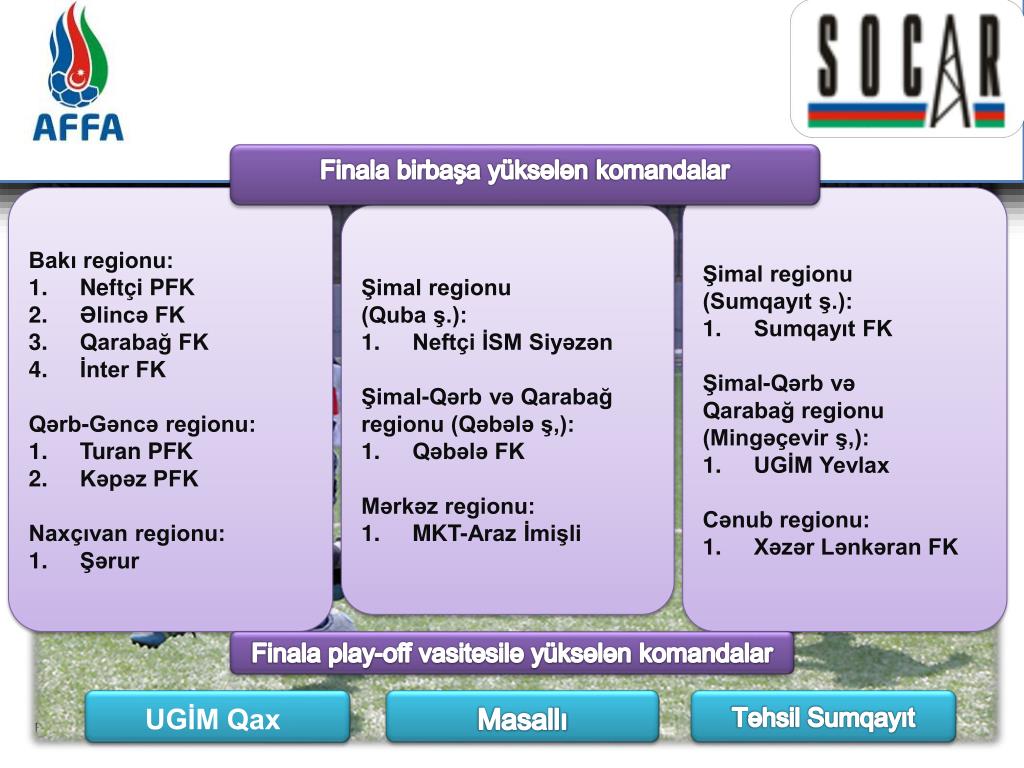 AFFA

SOCAR

Finala birbaşa yüksələn komandalar

Bakı regionu:
1. Neftçi PFK
2. Əlincə FK
3. Qarabağ FK
4. İnter FK

Qərb-Gəncə regionu:
1. Turan PFK
2. Kəpəz PFK

Naxçıvan regionu:
1. Şərur

Şimal regionu (Quba ş.):
1. Neftçi İSM Siyəzən

Şimal-Qərb və Qarabağ regionu (Qəbələ ş,):
1. Qəbələ FK

Mərkəz regionu:
1. MKT-Araz İmişli

Şimal regionu (Sumqayıt ş.):
1. Sumqayıt FK

Şimal-Qərb və Qarabağ regionu (Mingəçevir ş,):
1. UGİM Yevlax

Cənub regionu:
1. Xəzər Lənkəran FK

Finala play-off vasitəsilə yüksələn komandalar

UGİM Qax

Masallı

Təhsil Sumqayıt